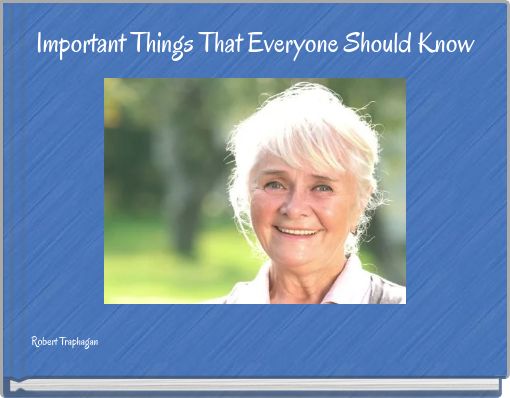 Important Things That Everyone Should Know

Robert Traphagan